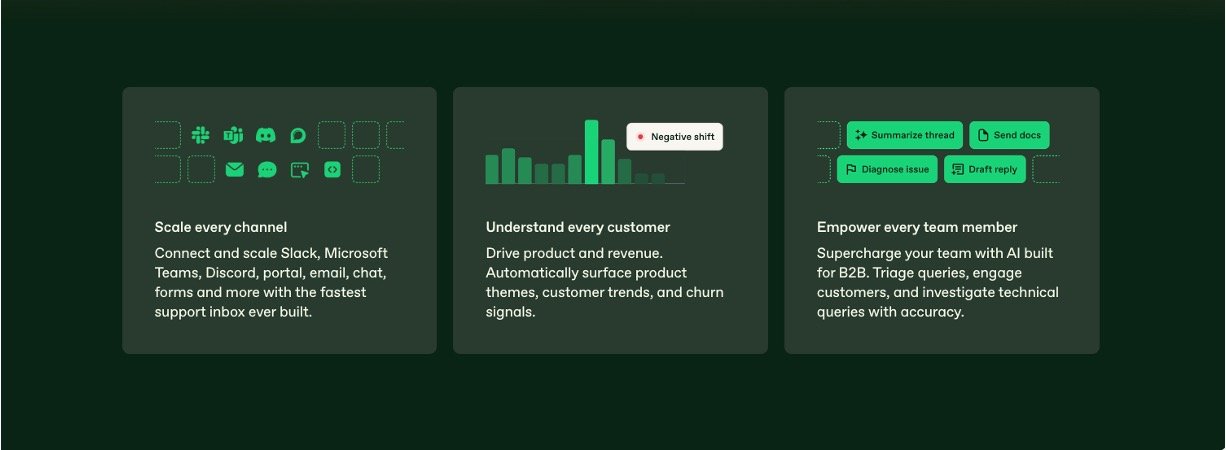 Scale every channel

Connect and scale Slack, Microsoft Teams, Discord, portal, email, chat, forms and more with the fastest support inbox ever built.

Negative shift

Understand every customer

Drive product and revenue. Automatically surface product themes, customer trends, and churn signals.

Summarize thread

Send docs

Diagnose issue

Draft reply

Empower every team member

Supercharge your team with AI built for B2B. Triage queries, engage customers, and investigate technical queries with accuracy.